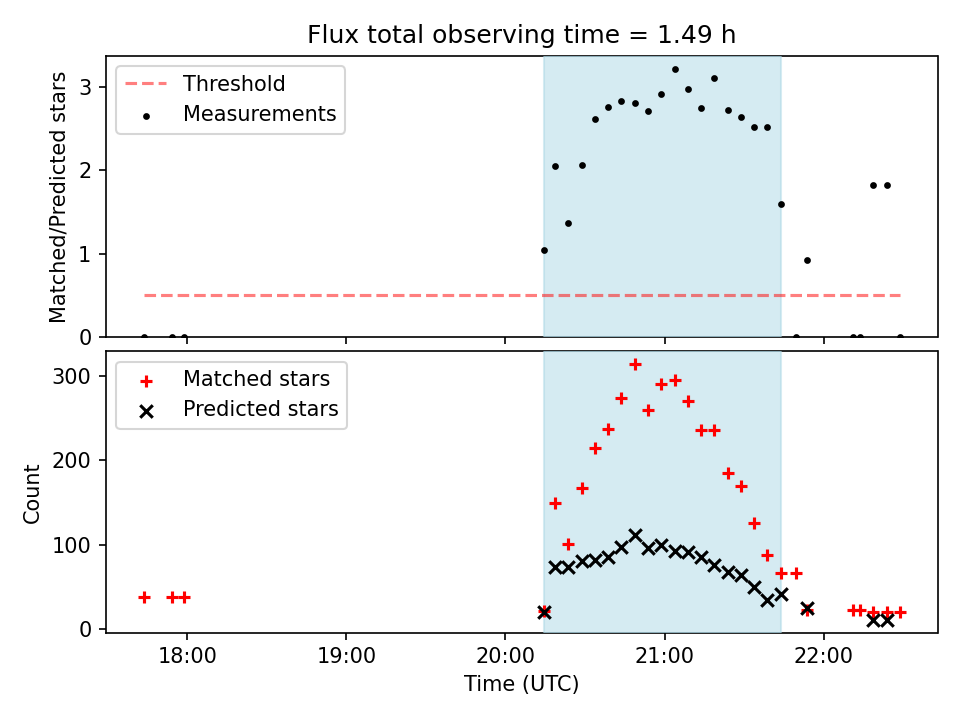 Flux total observing time = 1.49 h

Threshold
Measurements

Matched/Predicted stars

3
2
1
0

Matched stars
Predicted stars

Count

300
200
100
0

18:00
19:00
20:00
21:00
22:00

Time (UTC)